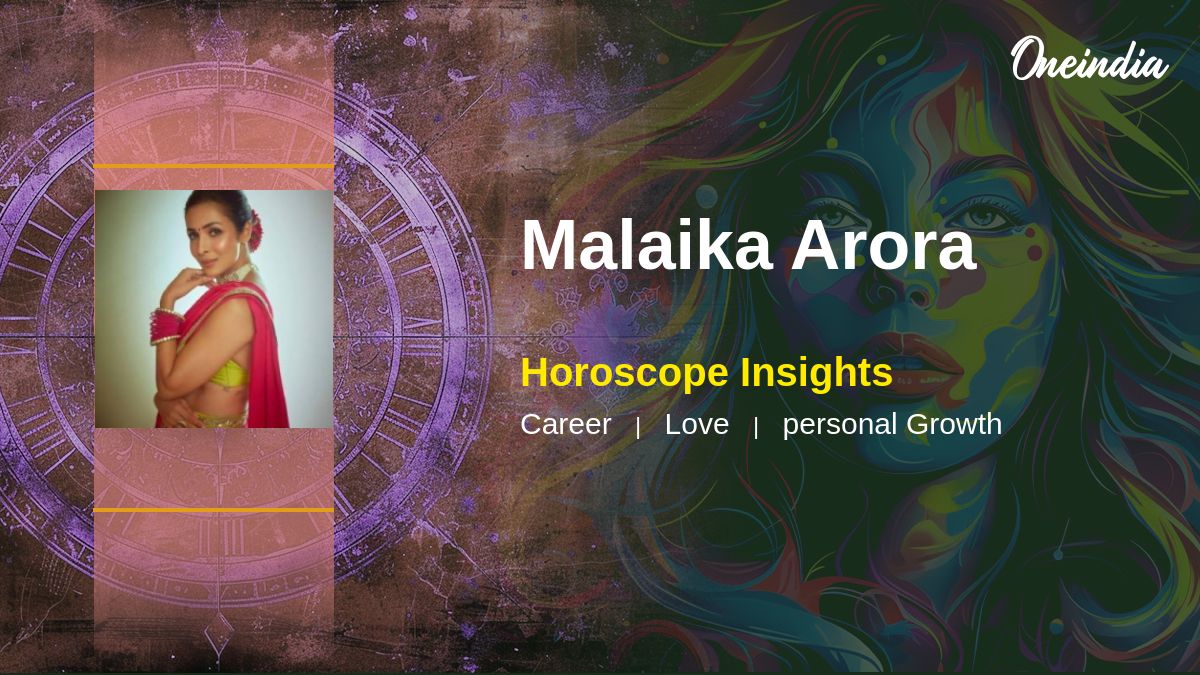 Oneindia

Malaika Arora

Horoscope Insights

Career | Love | personal Growth